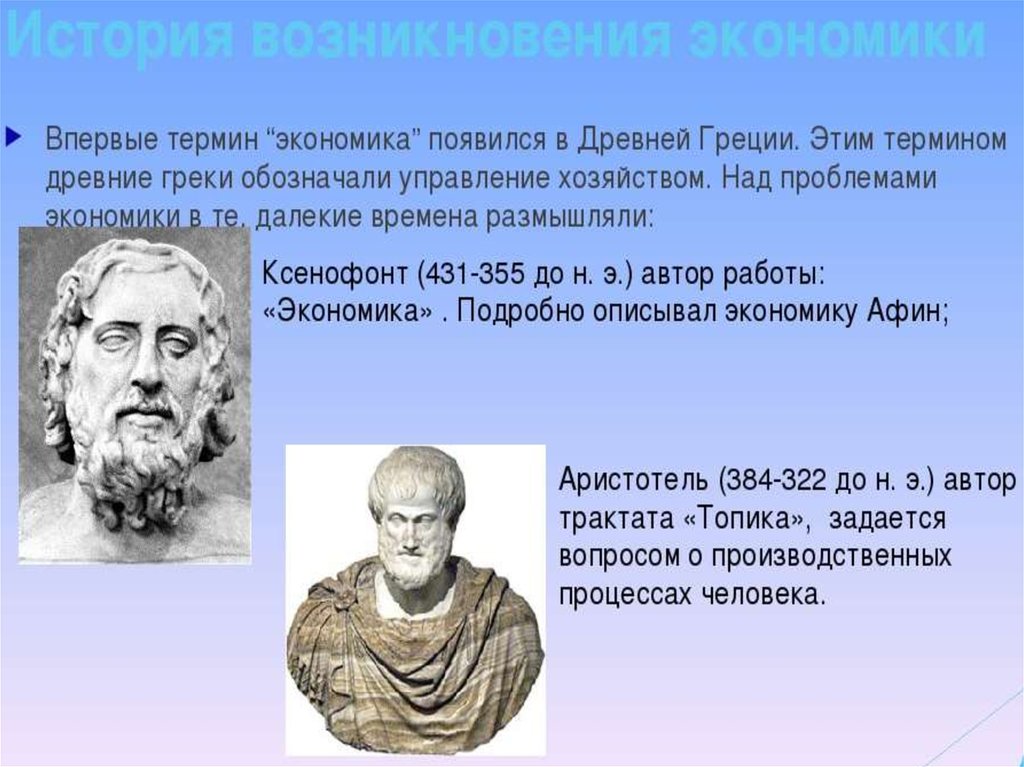 История возникновения экономики

Впервые термин “экономика” появился в Древней Греции. Этим термином древние греки обозначали управление хозяйством. Над проблемами экономики в те, далекие времена размышляли:

Ксенофонт (431-355 до н. э.) автор работы: «Экономика» . Подробно описывал экономику Афин;

Аристотель (384-322 до н. э.) автор трактата «Топика», задается вопросом о производственных процессах человека.